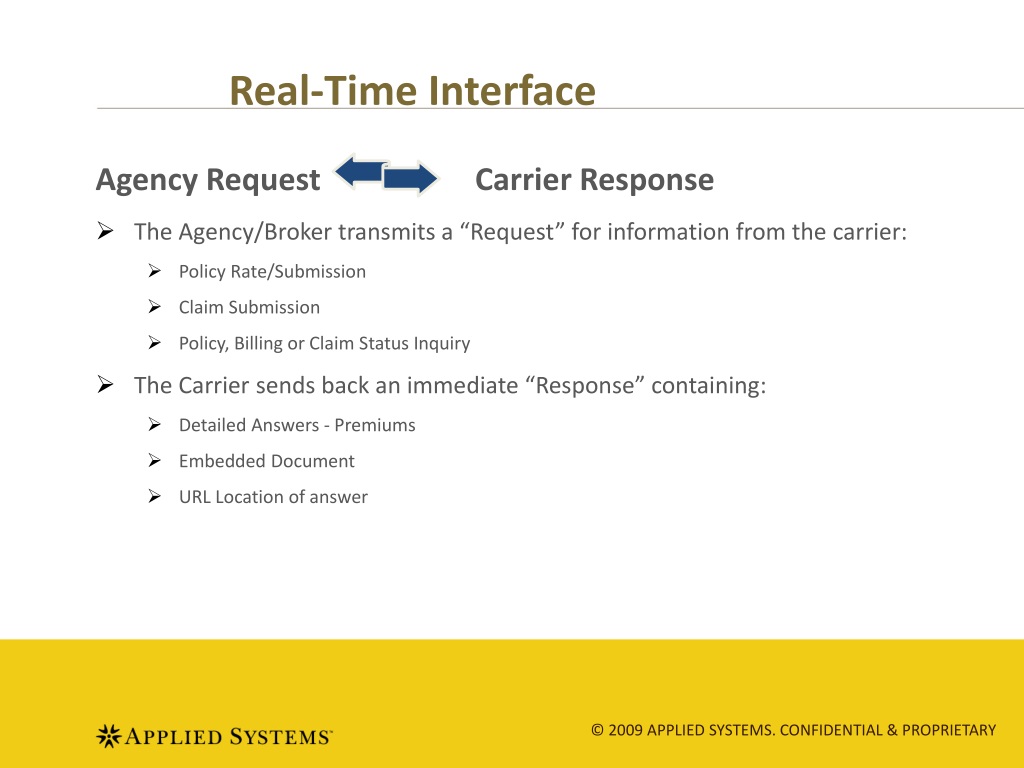 Real-Time Interface

Agency Request Carrier Response

➢ The Agency/Broker transmits a “Request” for information from the carrier:

➢ Policy Rate/Submission

➢ Claim Submission

➢ Policy, Billing or Claim Status Inquiry

➢ The Carrier sends back an immediate “Response” containing:

➢ Detailed Answers - Premiums

➢ Embedded Document

➢ URL Location of answer

APPLIED SYSTEMS

© 2009 APPLIED SYSTEMS. CONFIDENTIAL & PROPRIETARY